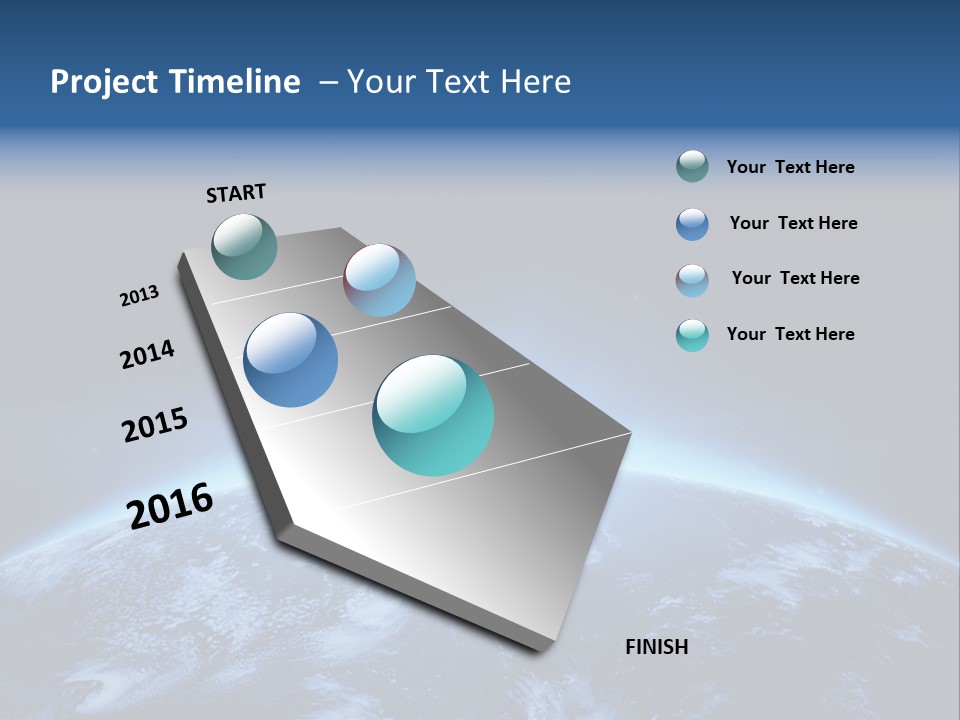 Project Timeline – Your Text Here

START

2013

2014

2015

2016

FINISH

Your Text Here

Your Text Here

Your Text Here

Your Text Here